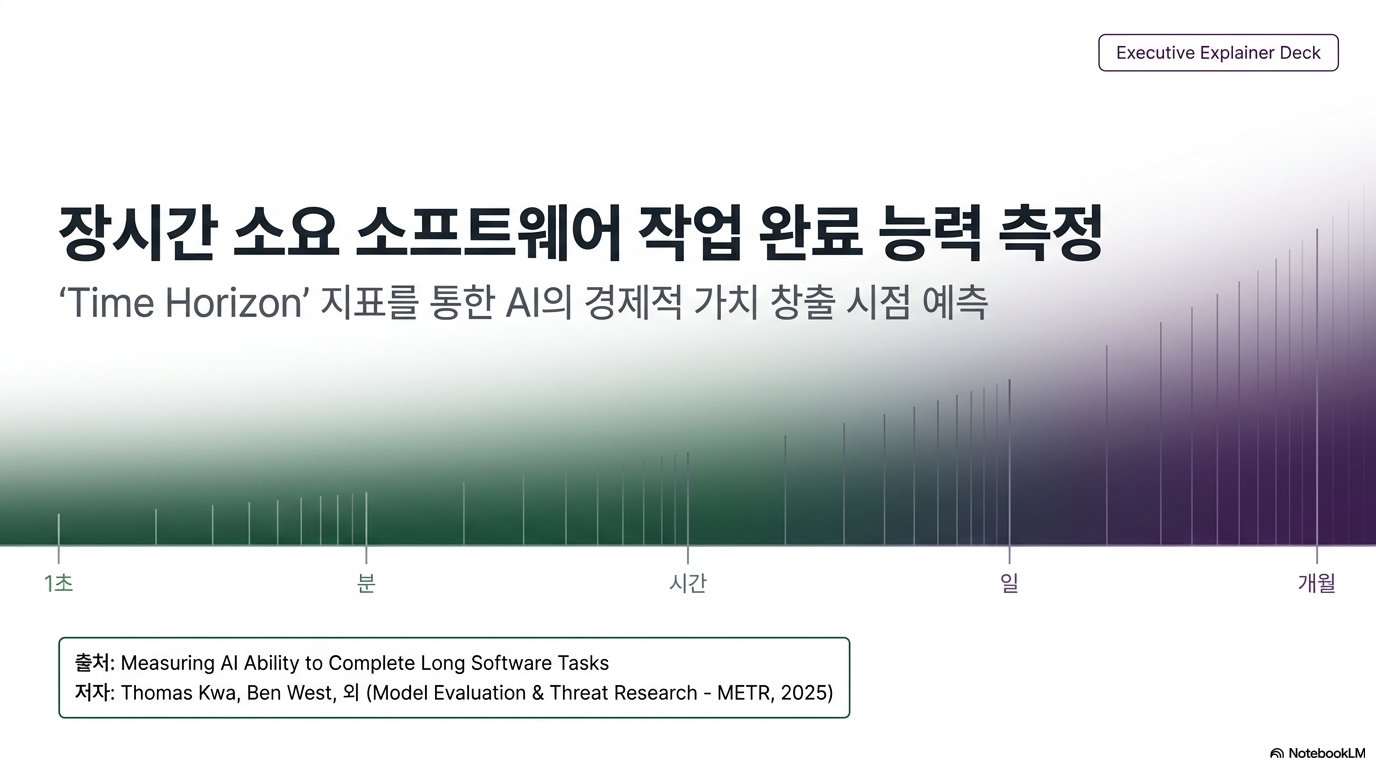 Executive Explainer Deck

장시간 소요 소프트웨어 작업 완료 능력 측정

‘Time Horizon’ 지표를 통한 AI의 경제적 가치 창출 시점 예측

1초
분
시간
일
개월

출처: Measuring AI Ability to Complete Long Software Tasks
저자: Thomas Kwa, Ben West, 외 (Model Evaluation & Threat Research - METR, 2025)

NotebookLM